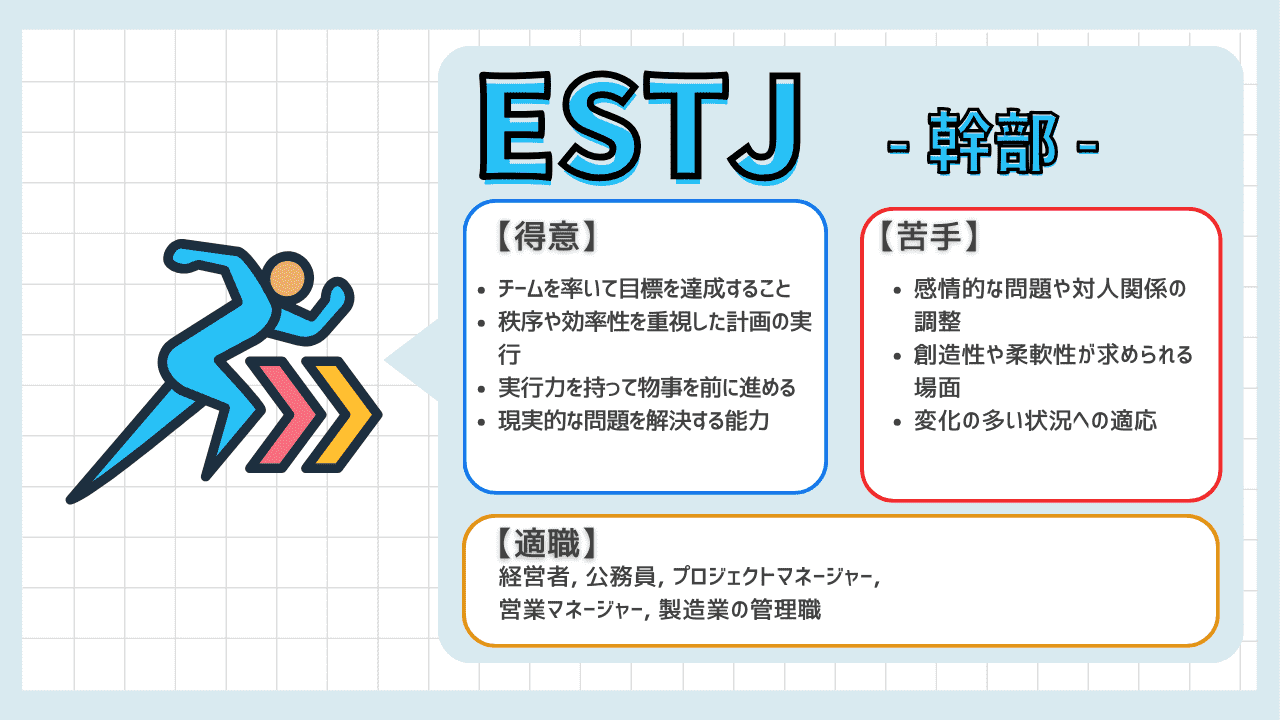 ESTJ - 幹部 -

【得意】

- チームを率いて目標を達成すること
- 秩序や効率性を重視した計画の実行
- 実行力を持って物事を前に進める
- 現実的な問題を解決する能力

【苦手】

- 感情的な問題や対人関係の調整
- 創造性や柔軟性が求められる場面
- 変化の多い状況への適応

【適職】
経営者, 公務員, プロジェクトマネージャー,
営業マネージャー, 製造業の管理職